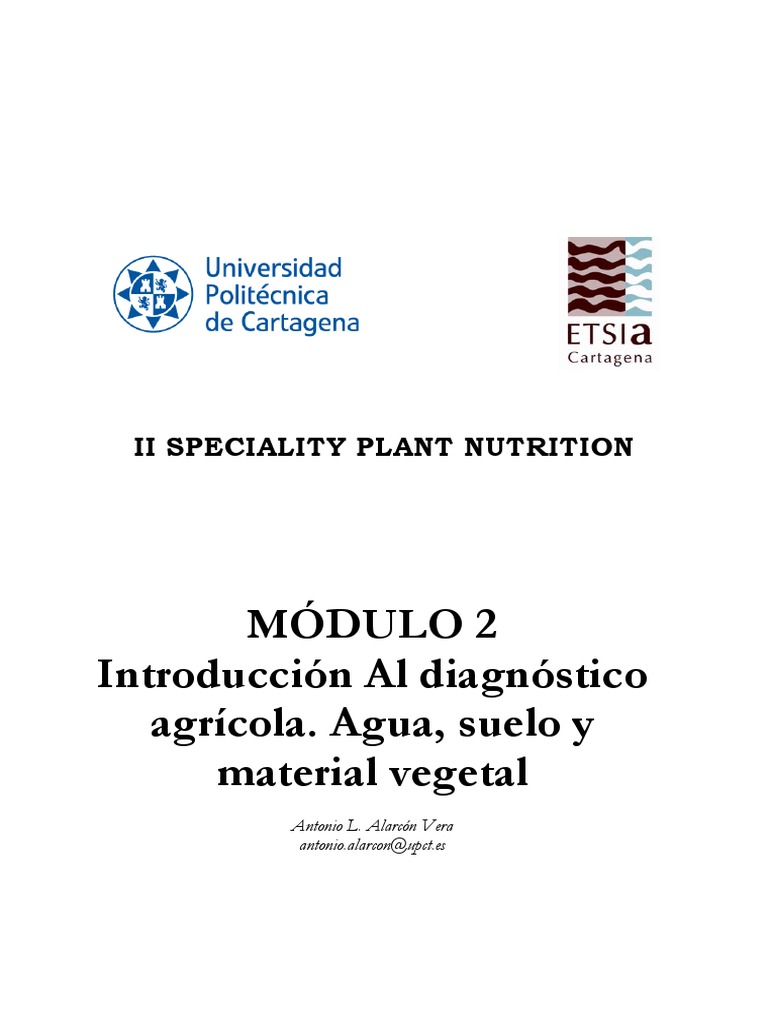 Universidad Politécnica de Cartagena

ETSIa Cartagena

II SPECIALITY PLANT NUTRITION

MÓDULO 2
Introducción Al diagnóstico agrícola. Agua, suelo y material vegetal

Antonio L. Alarcón Vera
antonio.alarcon@upct.es